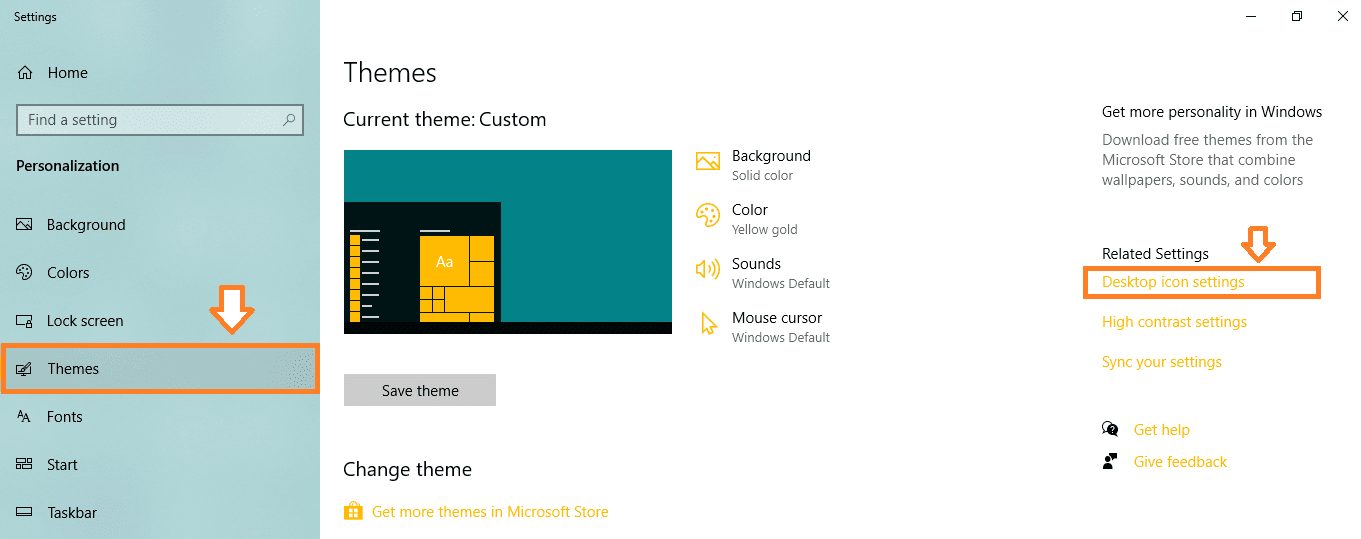 Settings

Home

Find a setting

Personalization

Background

Colors

Lock screen

Themes

Fonts

Start

Taskbar

Themes

Current theme: Custom

Aa

Background
Solid color

Color
Yellow gold

Sounds
Windows Default

Mouse cursor
Windows Default

Save theme

Change theme

Get more themes in Microsoft Store

Get more personality in Windows

Download free themes from the Microsoft Store that combine wallpapers, sounds, and colors

Related Settings

Desktop icon settings

High contrast settings

Sync your settings

Get help

Give feedback